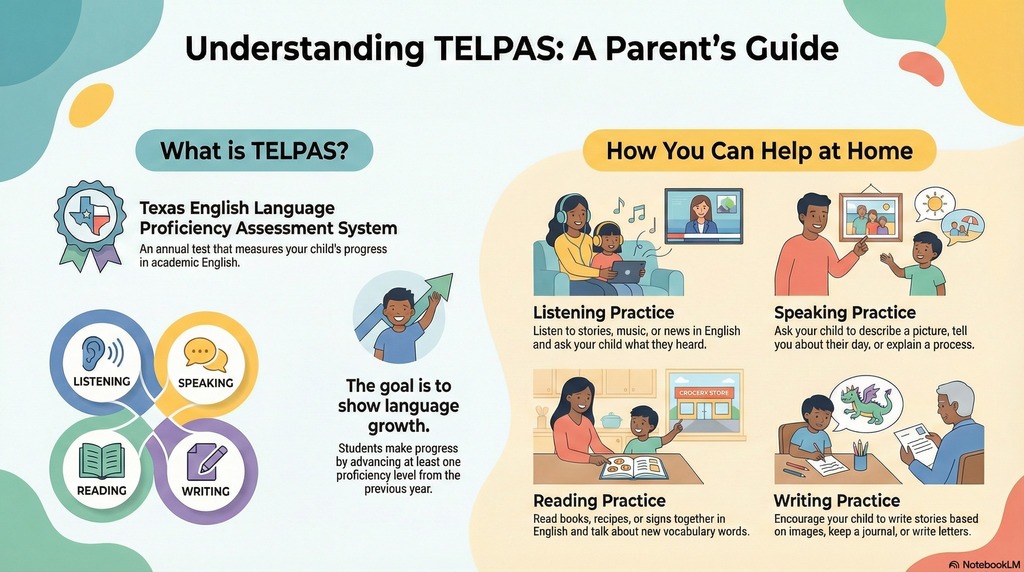 Understanding TELPAS: A Parent's Guide

What is TELPAS?

Texas English Language Proficiency Assessment System

An annual test that measures your child's progress in academic English.

LISTENING

SPEAKING

READING

WRITING

The goal is to show language growth.

Students make progress by advancing at least one proficiency level from the previous year.

How You Can Help at Home

Listening Practice

Listen to stories, music, or news in English and ask your child what they heard.

Speaking Practice

Ask your child to describe a picture, tell you about their day, or explain a process.

GROCERY STORE

Reading Practice

Read books, recipes, or signs together in English and talk about new vocabulary words.

Writing Practice

Encourage your child to write stories based on images, keep a journal, or write letters.

NotebookLM